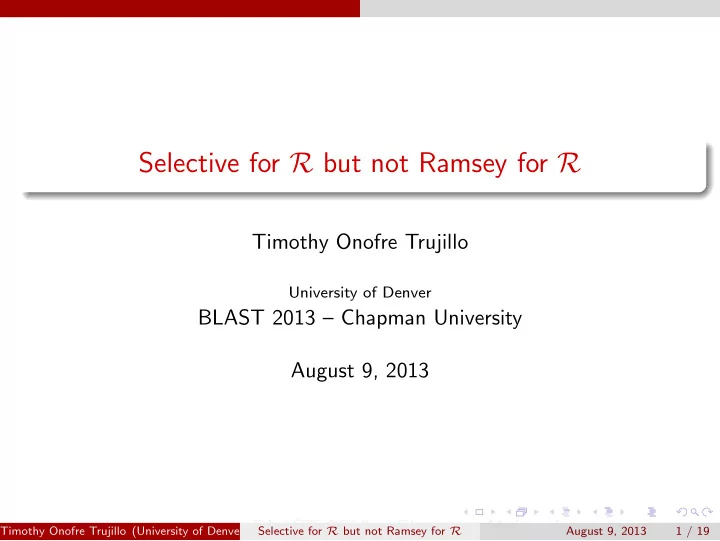 Selective for $\mathcal{R}$ but not Ramsey for $\mathcal{R}$

Timothy Onofre Trujillo

University of Denver
BLAST 2013 – Chapman University

August 9, 2013

Timothy Onofre Trujillo (University of Denve Selective for $\mathcal{R}$ but not Ramsey for $\mathcal{R}$ August 9, 2013 1 / 19